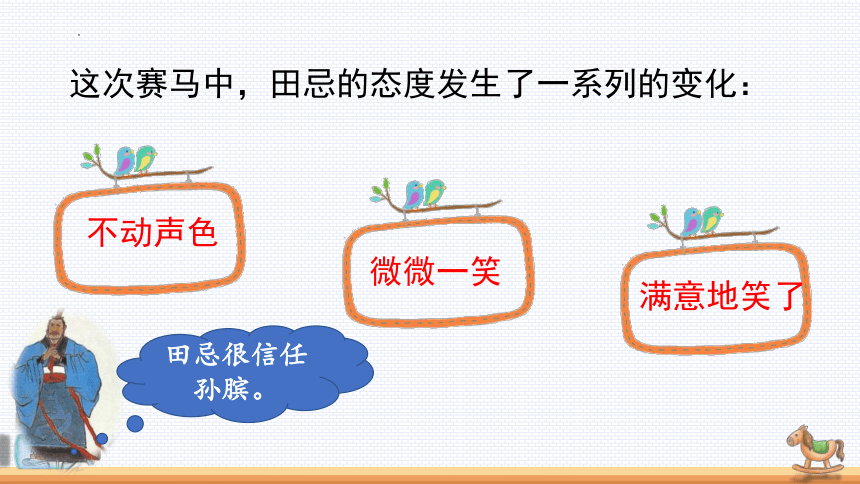 这次赛马中，田忌的态度发生了一系列的变化：

不动声色

微微一笑

满意地笑了

田忌很信任孙膑。